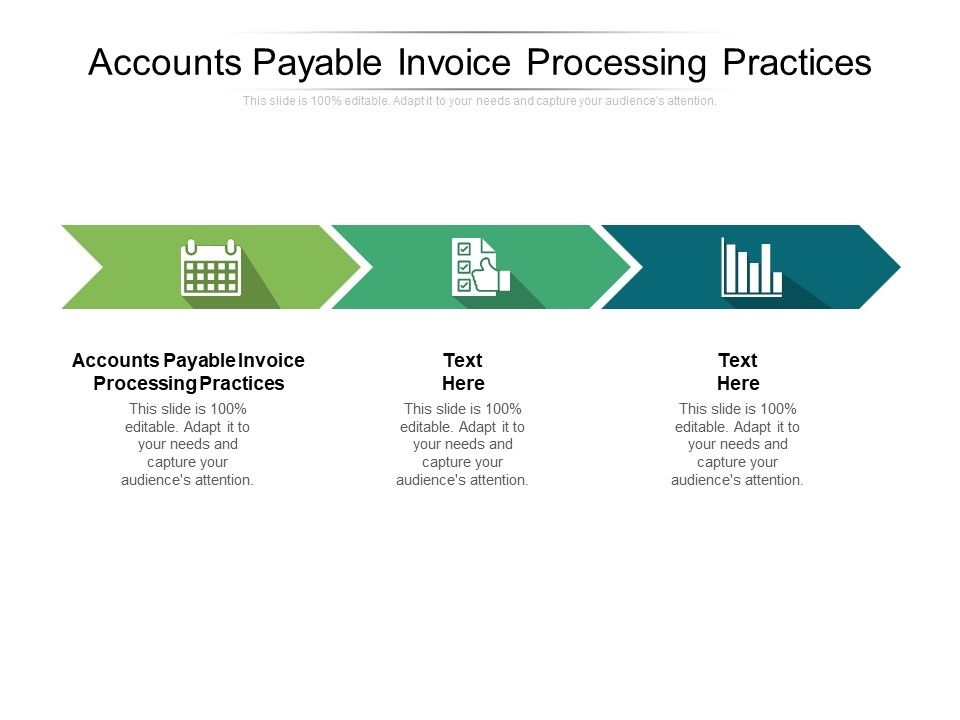 Accounts Payable Invoice Processing Practices

This slide is 100% editable. Adapt it to your needs and capture your audience's attention.

Accounts Payable Invoice Processing Practices

This slide is 100% editable. Adapt it to your needs and capture your audience's attention.

Text Here

This slide is 100% editable. Adapt it to your needs and capture your audience's attention.

Text Here

This slide is 100% editable. Adapt it to your needs and capture your audience's attention.